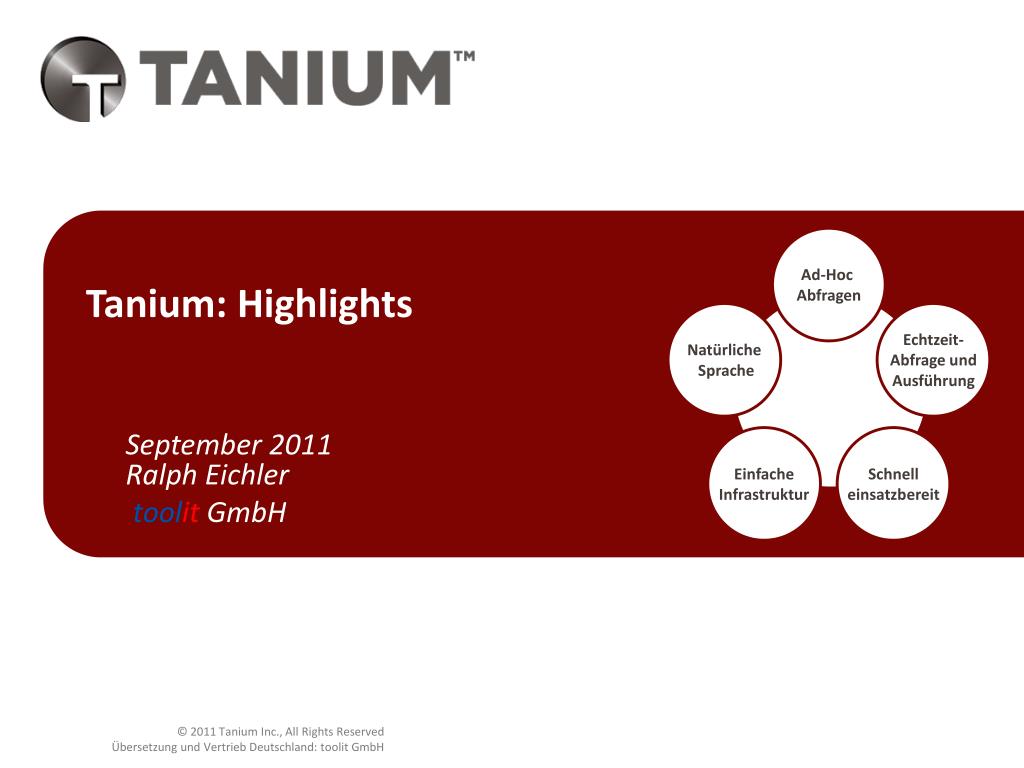 TANIUM™

Tanium: Highlights

September 2011
Ralph Eichler
toolit GmbH

Ad-Hoc Abfragen

Echtzeit-Abfrage und Ausführung

Schnell einsatzbereit

Einfache Infrastruktur

Natürliche Sprache

© 2011 Tanium Inc., All Rights Reserved
Übersetzung und Vertrieb Deutschland: toolit GmbH